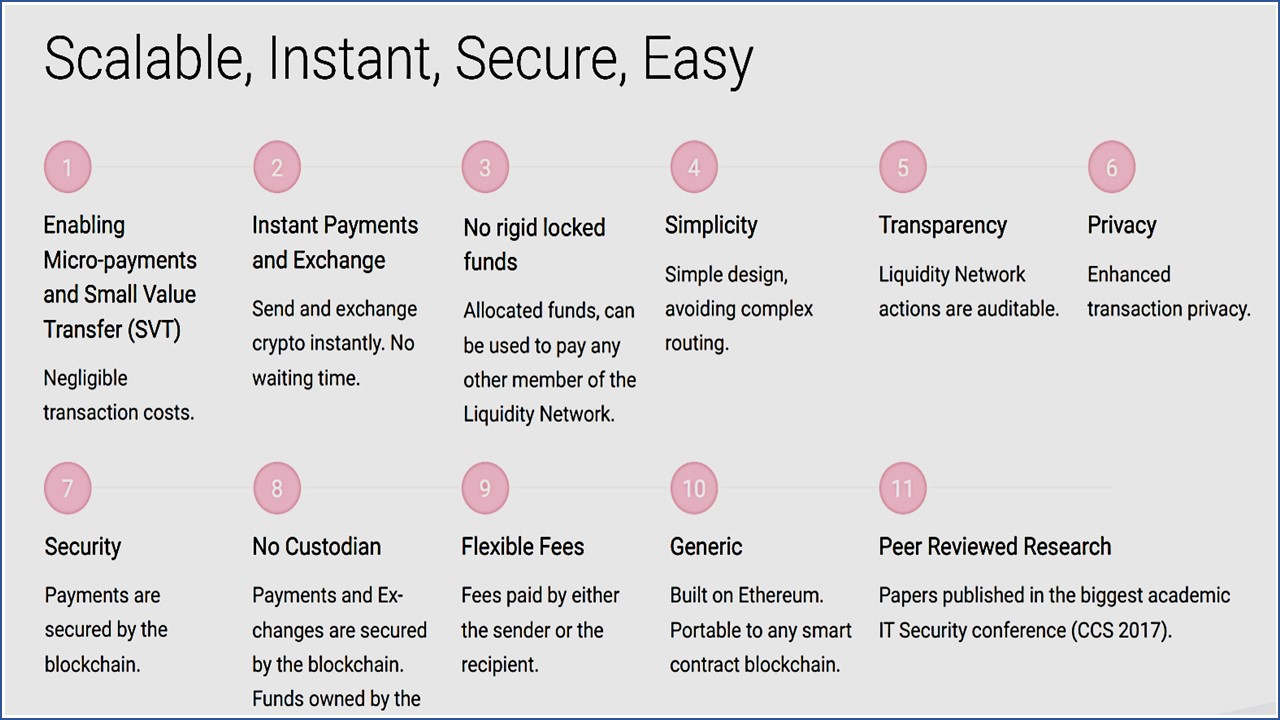 Scalable, Instant, Secure, Easy

1

Enabling Micro-payments and Small Value Transfer (SVT)

Negligible transaction costs.

2

Instant Payments and Exchange

Send and exchange crypto instantly. No waiting time.

3

No rigid locked funds

Allocated funds, can be used to pay any other member of the Liquidity Network.

4

Simplicity

Simple design, avoiding complex routing.

5

Transparency

Liquidity Network actions are auditable.

6

Privacy

Enhanced transaction privacy.

7

Security

Payments are secured by the blockchain.

8

No Custodian

Payments and Exchanges are secured by the blockchain. Funds owned by the

9

Flexible Fees

Fees paid by either the sender or the recipient.

10

Generic

Built on Ethereum. Portable to any smart contract blockchain.

11

Peer Reviewed Research

Papers published in the biggest academic IT Security conference (CCS 2017).